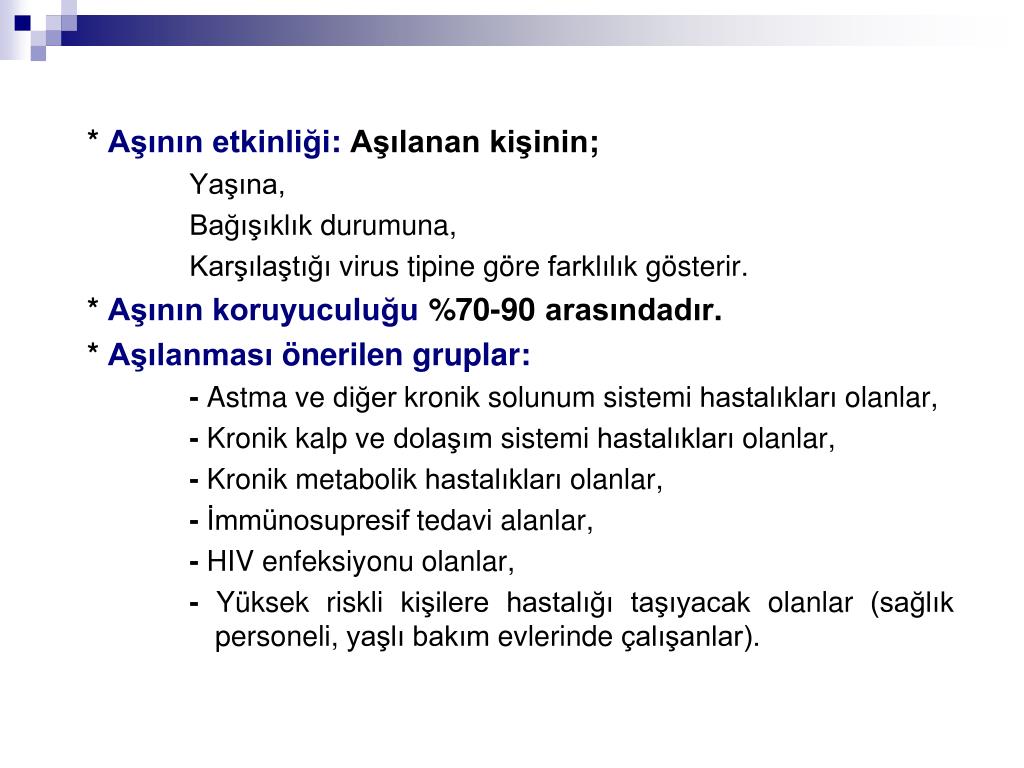 * Aşının etkinliği: Aşılanan kişinin;

Yaşına,

Bağışıklık durumuna,

Karşılaştığı virus tipine göre farklılık gösterir.

* Aşının koruyuculuğu %70-90 arasındadır.

* Aşılanması önerilen gruplar:

- Astma ve diğer kronik solunum sistemi hastalıkları olanlar,

- Kronik kalp ve dolaşım sistemi hastalıkları olanlar,

- Kronik metabolik hastalıkları olanlar,

- İmmünosupresif tedavi alanlar,

- HIV enfeksiyonu olanlar,

- Yüksek riskli kişilere hastalığı taşıyacak olanlar (sağlık personeli, yaşlı bakım evlerinde çalışanlar).